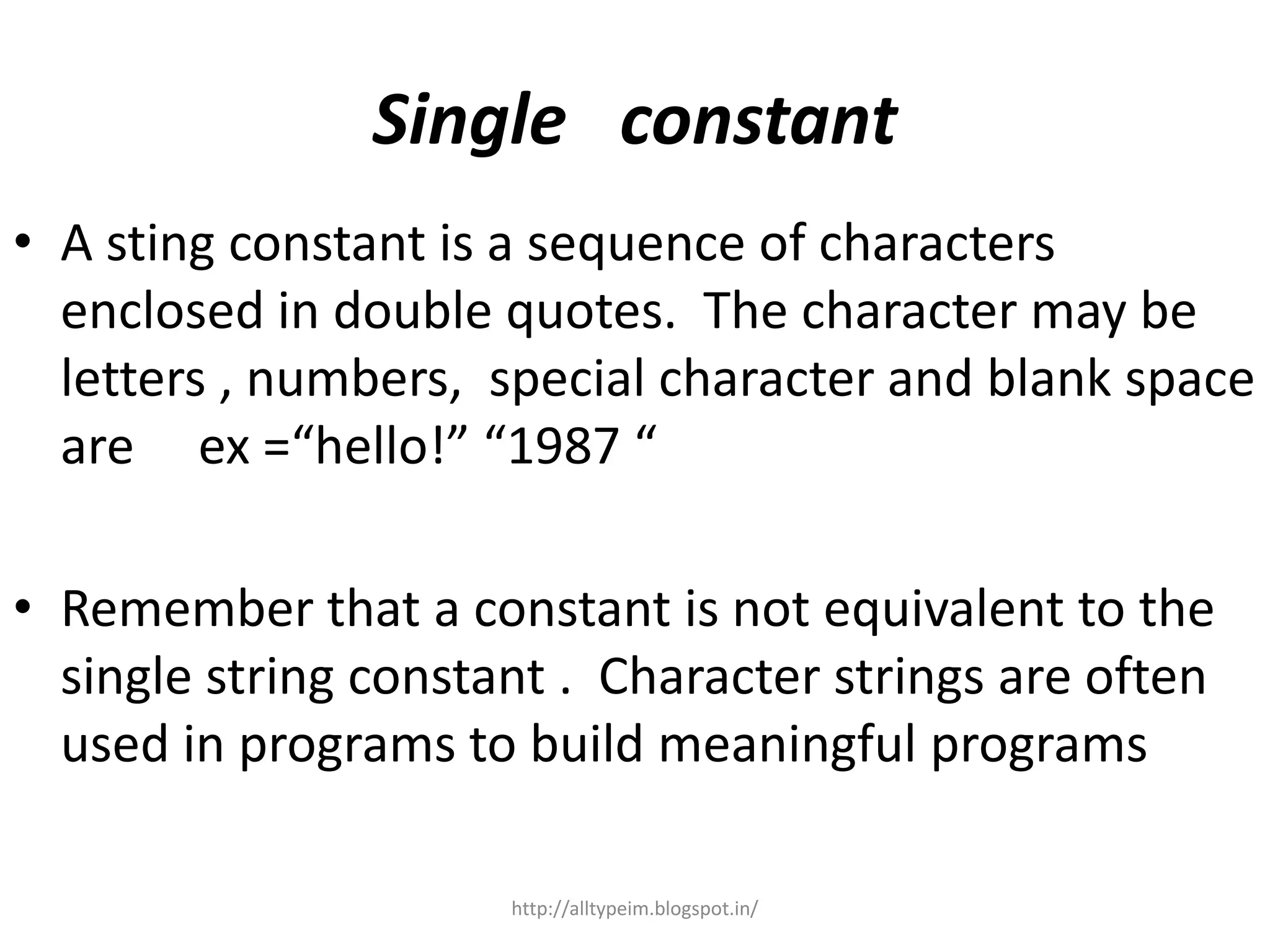 Single constant

• A sting constant is a sequence of characters enclosed in double quotes. The character may be letters , numbers, special character and blank space are ex =“hello!” “1987 “

• Remember that a constant is not equivalent to the single string constant . Character strings are often used in programs to build meaningful programs

http://alltypeim.blogspot.in/